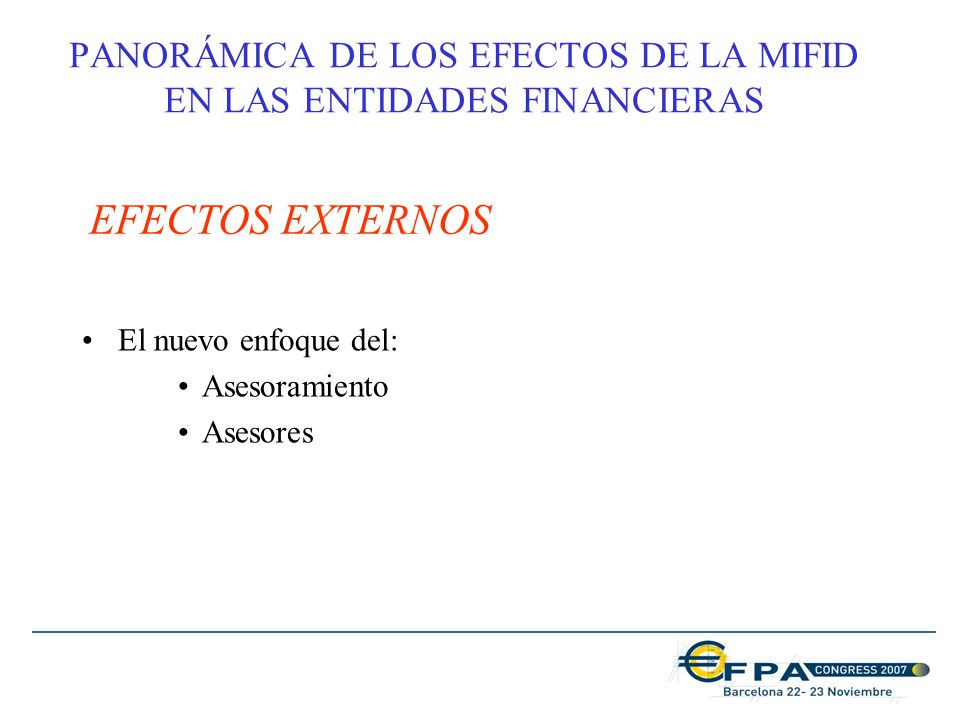 PANORÁMICA DE LOS EFECTOS DE LA MIFID EN LAS ENTIDADES FINANCIERAS

EFECTOS EXTERNOS

• El nuevo enfoque del:
• Asesoramiento
• Asesores

€FPA CONGRESS 2007
Barcelona 22- 23 Noviembre